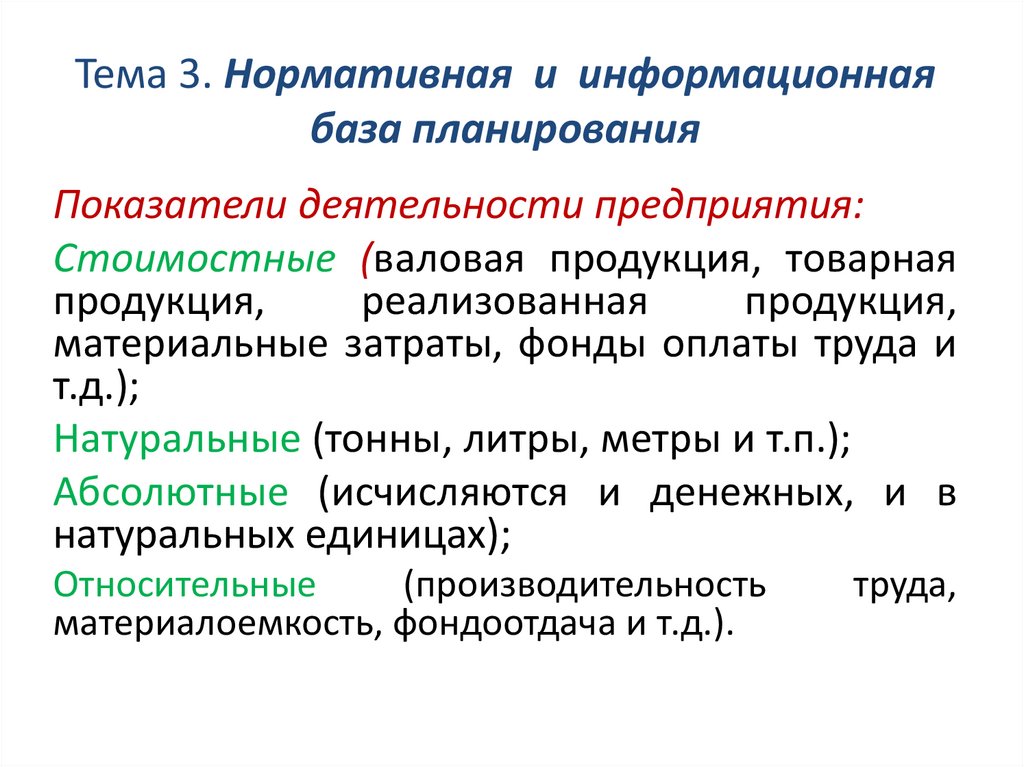 Тема 3. Нормативная и информационная база планирования

Показатели деятельности предприятия:

Стоимостные (валовая продукция, товарная продукция, реализованная продукция, материальные затраты, фонды оплаты труда и т.д.);

Натуральные (тонны, литры, метры и т.п.);

Абсолютные (исчисляются и денежных, и в натуральных единицах);

Относительные (производительность труда, материалоемкость, фондоотдача и т.д.).